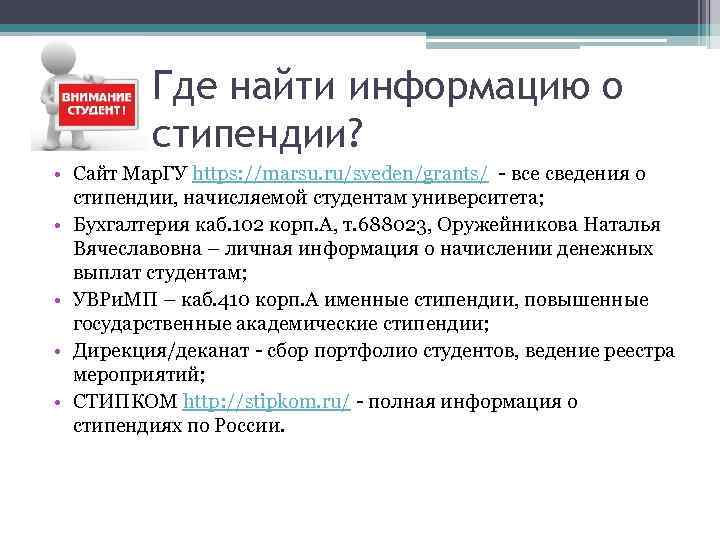 ВНИМАНИЕ СТУДЕНТ!

Где найти информацию о стипендии?

• Сайт МарГУ https://marsu.ru/sveden/grants/ - все сведения о стипендии, начисляемой студентам университета;
• Бухгалтерия каб.102 корп.А, т.688023, Оружейникова Наталья Вячеславовна – личная информация о начислении денежных выплат студентам;
• УВРиМП – каб.410 корп.А именные стипендии, повышенные государственные академические стипендии;
• Дирекция/деканат - сбор портфолио студентов, ведение реестра мероприятий;
• СТИПКОМ http://stipkom.ru/ - полная информация о стипендиях по России.